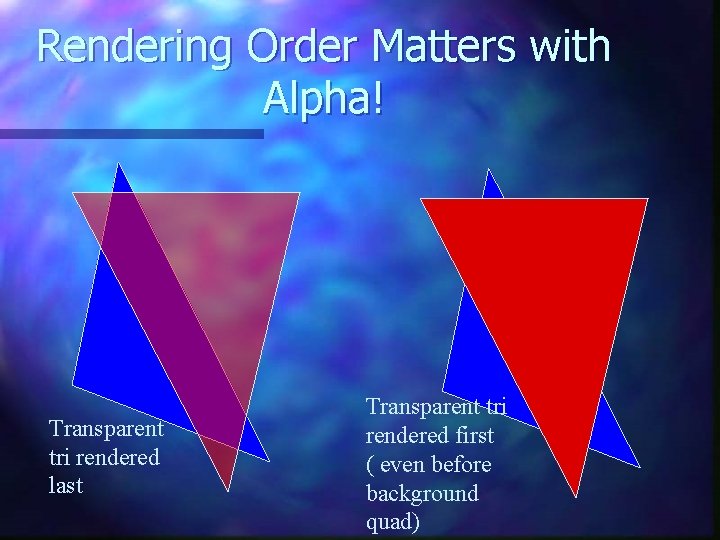 Rendering Order Matters with Alpha!

Transparent tri rendered last

Transparent tri rendered first ( even before background quad)